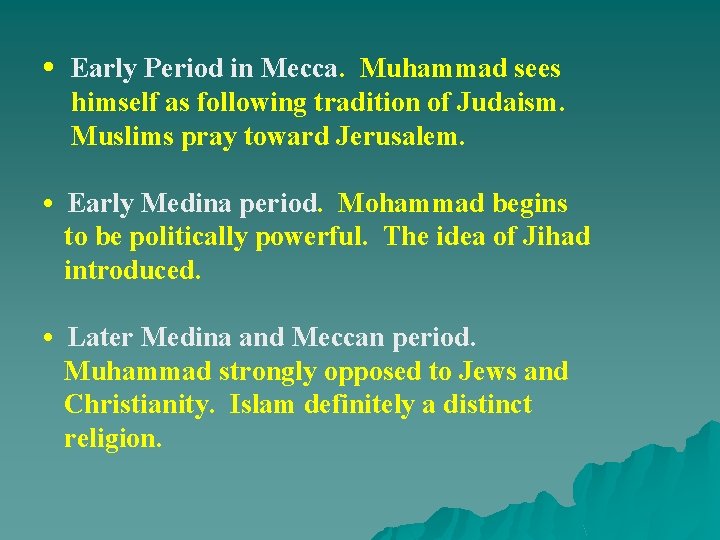 • Early Period in Mecca. Muhammad sees himself as following tradition of Judaism. Muslims pray toward Jerusalem.

• Early Medina period. Mohammad begins to be politically powerful. The idea of Jihad introduced.

• Later Medina and Meccan period. Muhammad strongly opposed to Jews and Christianity. Islam definitely a distinct religion.